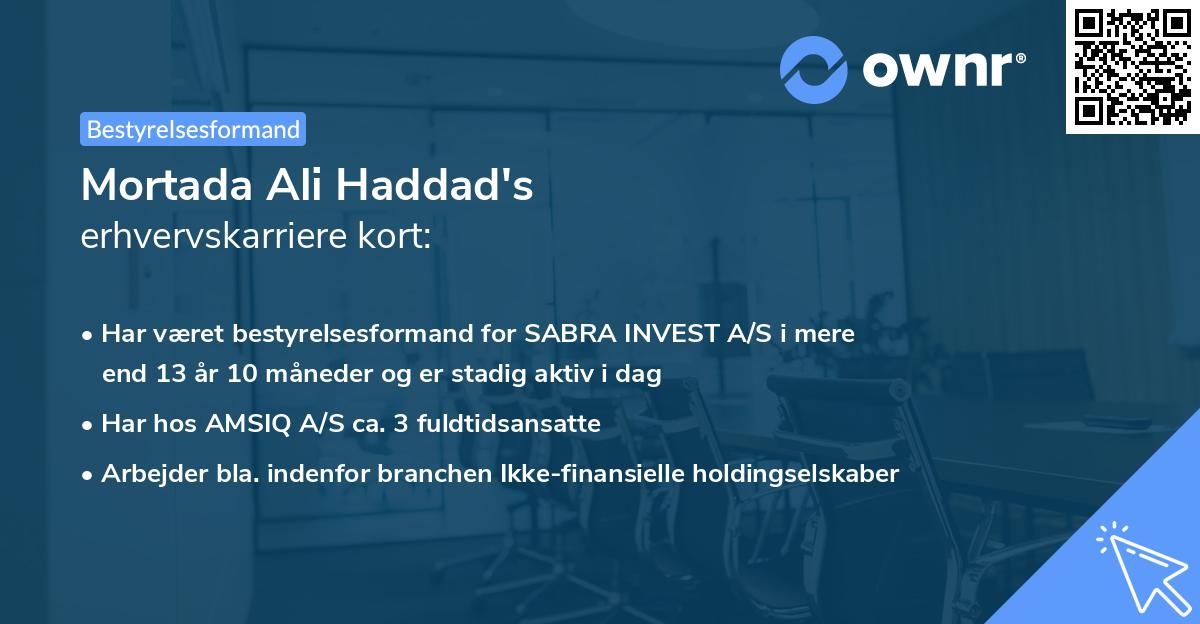 ownr®

Bestyrelsesformand

Mortada Ali Haddad's
erhvervskarriere kort:

• Har været bestyrelsesformand for SABRA INVEST A/S i mere end 13 år 10 måneder og er stadig aktiv i dag
• Har hos AMSIQ A/S ca. 3 fuldtidsansatte
• Arbejder bla. indenfor branchen Ikke-finansielle holdingselskaber